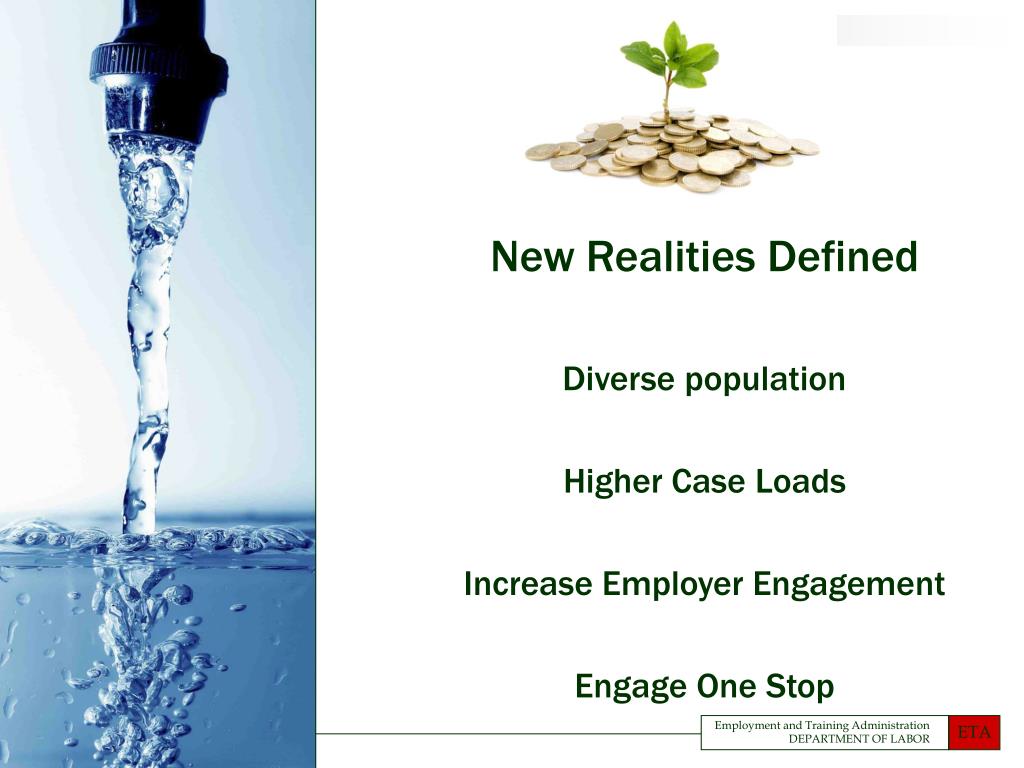 New Realities Defined

Diverse population

Higher Case Loads

Increase Employer Engagement

Engage One Stop

Employment and Training Administration
DEPARTMENT OF LABOR

ETA